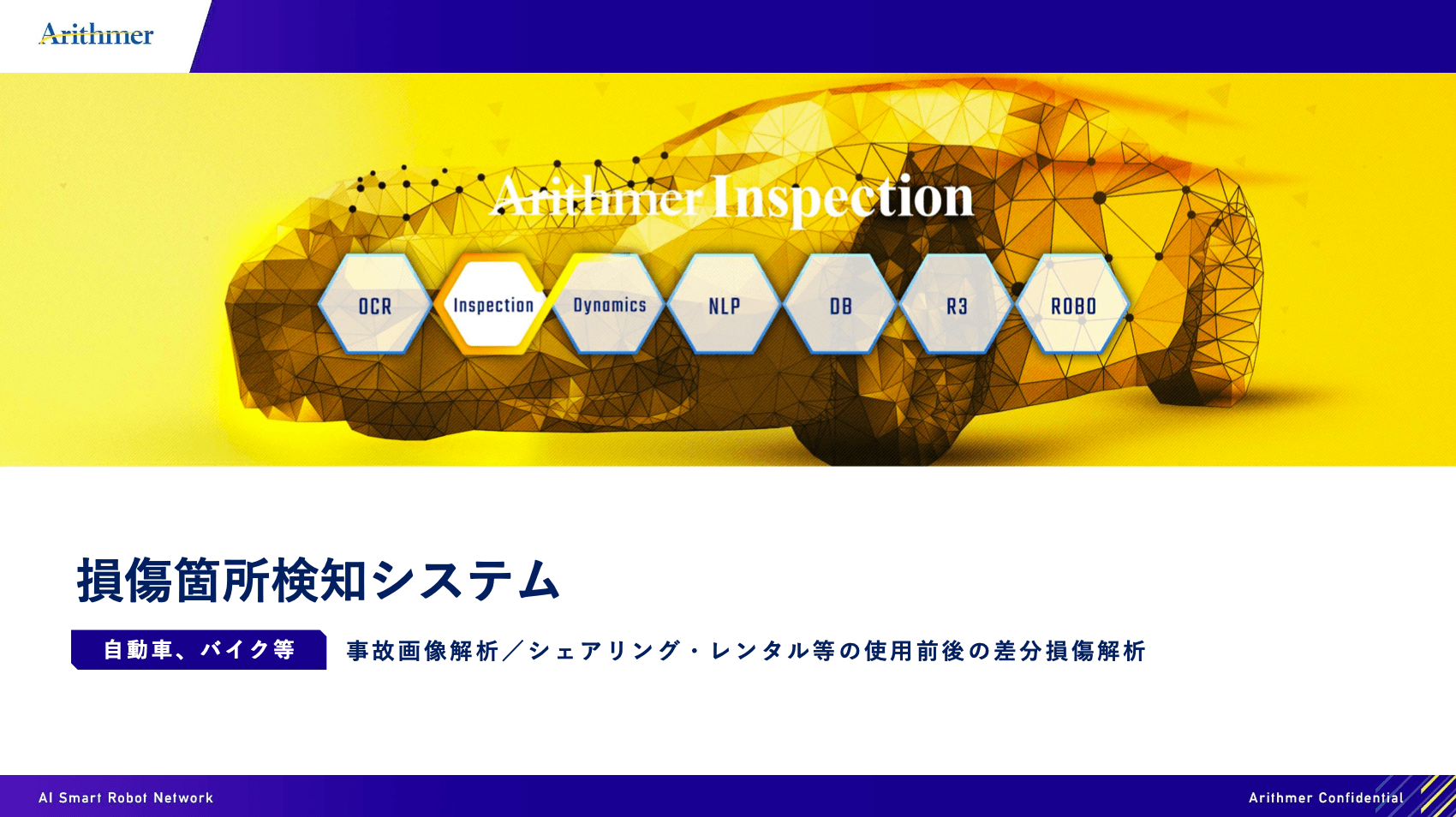 Arithmer

Arithmer Inspection

OCR

Inspection

Dynamics

NLP

DB

R3

ROBO

損傷箇所検知システム

自動車、バイク等

事故画像解析／シェアリング・レンタル等の使用前後の差分損傷解析

AI Smart Robot Network

Arithmer Confidential